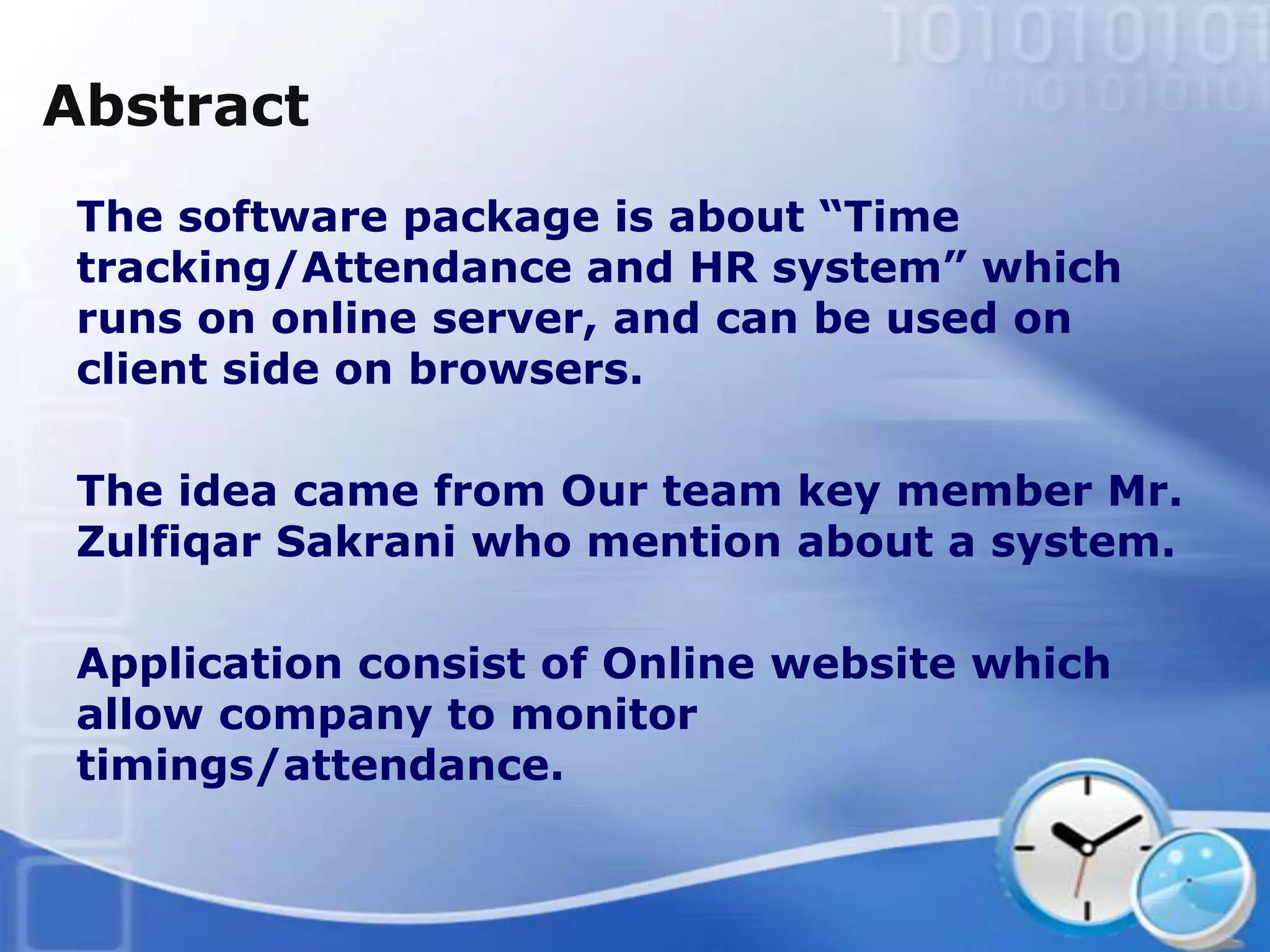 Abstract

The software package is about “Time tracking/Attendance and HR system” which runs on online server, and can be used on client side on browsers.

The idea came from Our team key member Mr. Zulfiqar Sakrani who mention about a system.

Application consist of Online website which allow company to monitor timings/attendance.